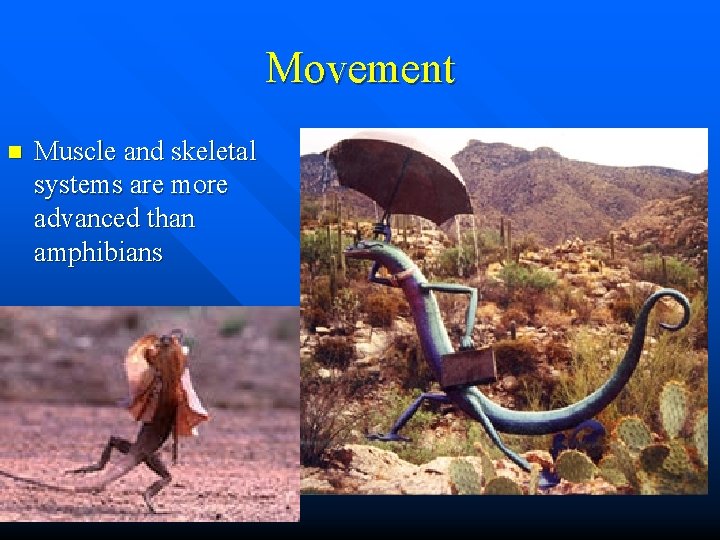 Movement

• Muscle and skeletal systems are more advanced than amphibians